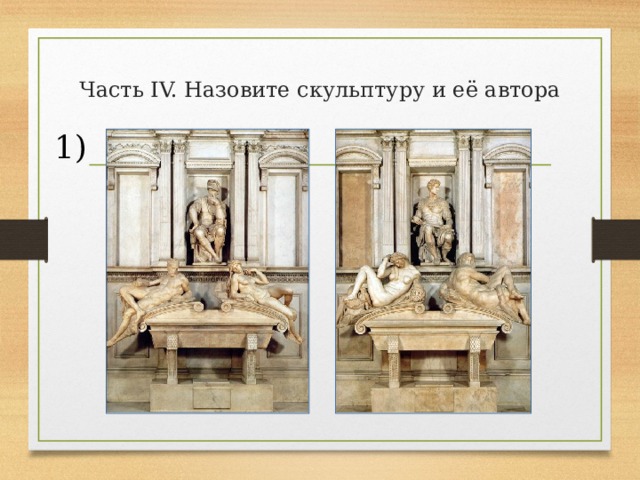 Часть IV. Назовите скульптуру и её автора

1)